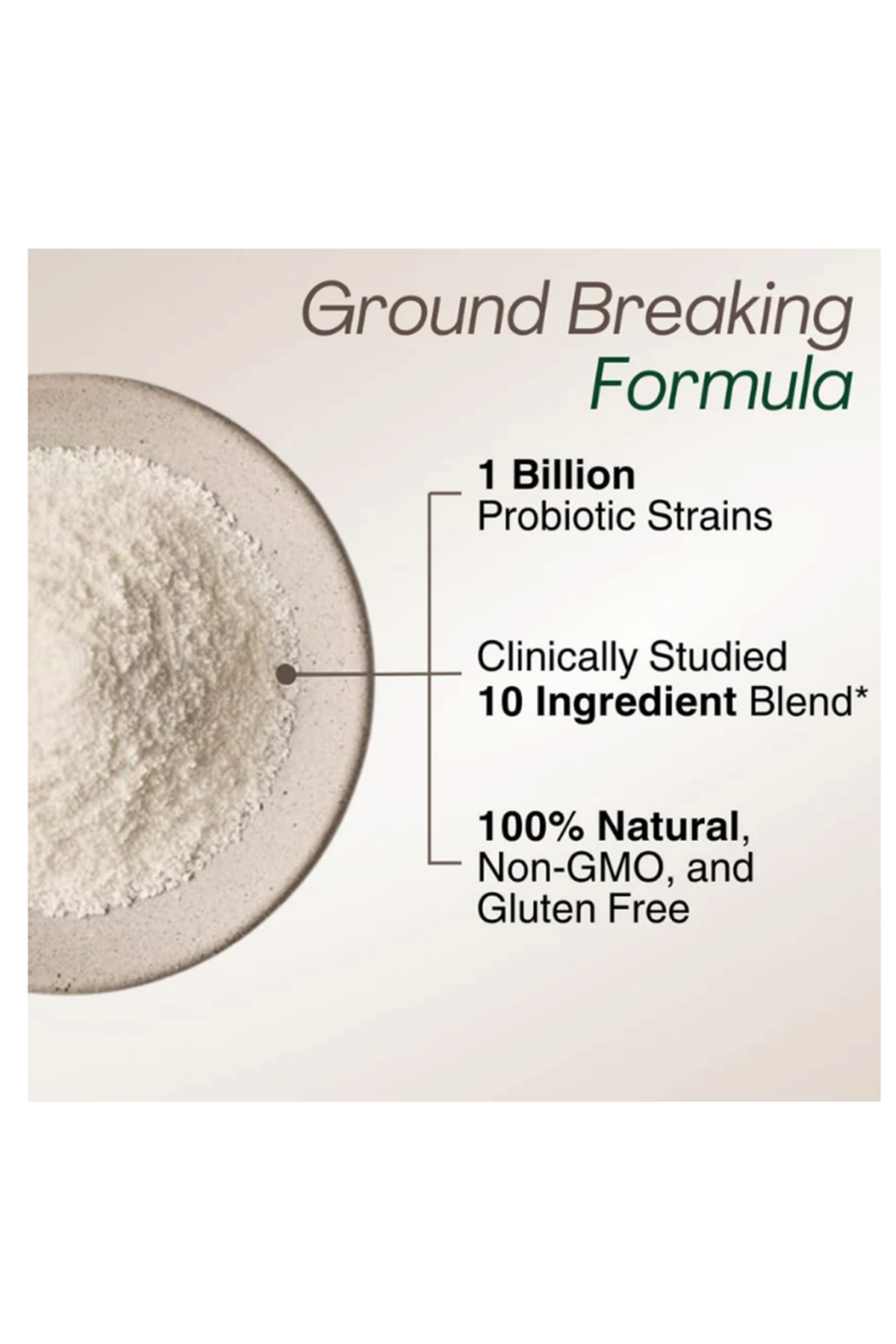 Ground Breaking Formula

1 Billion Probiotic Strains

Clinically Studied 10 Ingredient Blend*

100% Natural, Non-GMO, and Gluten Free